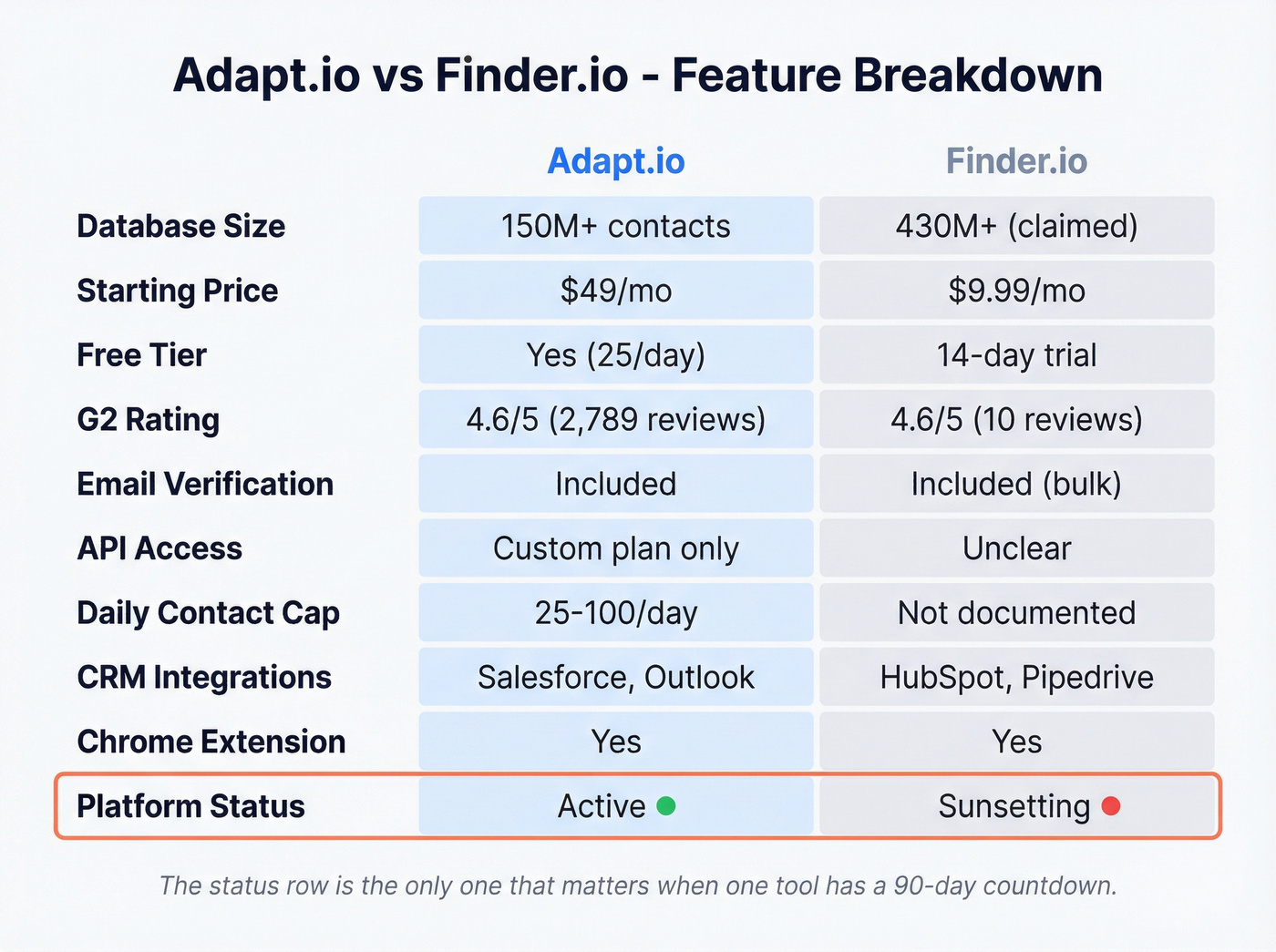 Adapt.io vs Finder.io - Feature Breakdown

| | Adapt.io | Finder.io |
|---|---|---|
| Database Size | 150M+ contacts | 430M+ (claimed) |
| Starting Price | \$49/mo | \$9.99/mo |
| Free Tier | Yes (25/day) | 14-day trial |
| G2 Rating | 4.6/5 (2,789 reviews) | 4.6/5 (10 reviews) |
| Email Verification | Included | Included (bulk) |
| API Access | Custom plan only | Unclear |
| Daily Contact Cap | 25-100/day | Not documented |
| CRM Integrations | Salesforce, Outlook | HubSpot, Pipedrive |
| Chrome Extension | Yes | Yes |
| Platform Status | Active | Sunsetting |

The status row is the only one that matters when one tool has a 90-day countdown.